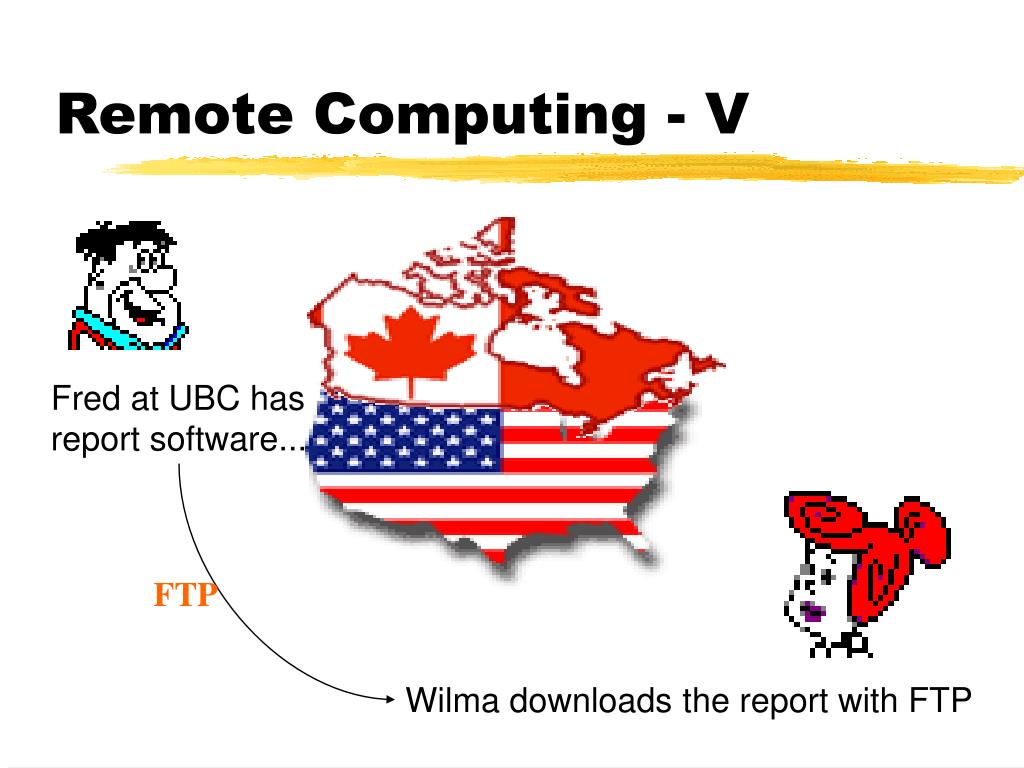 Remote Computing - V

Fred at UBC has report software...

FTP

Wilma downloads the report with FTP